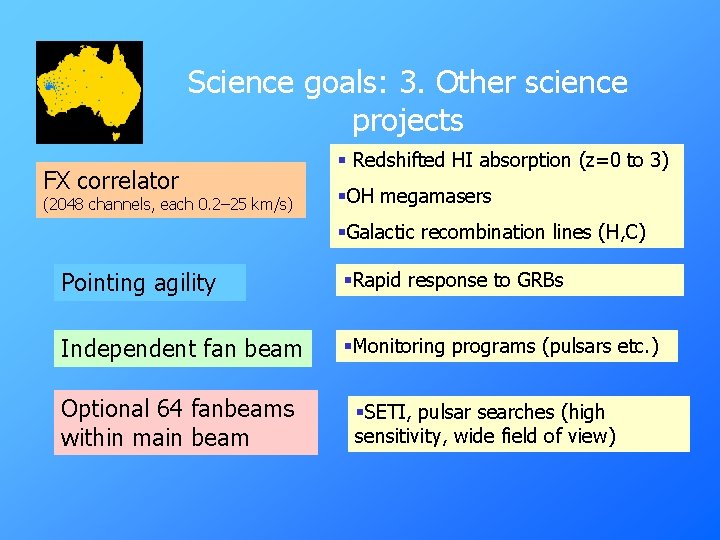 Science goals: 3. Other science projects

FX correlator
(2048 channels, each 0.2–25 km/s)

▪ Redshifted HI absorption (z=0 to 3)
▪OH megamasers
▪Galactic recombination lines (H,C)

Pointing agility

▪Rapid response to GRBs

Independent fan beam

▪Monitoring programs (pulsars etc.)

Optional 64 fanbeams within main beam

▪SETI, pulsar searches (high sensitivity, wide field of view)